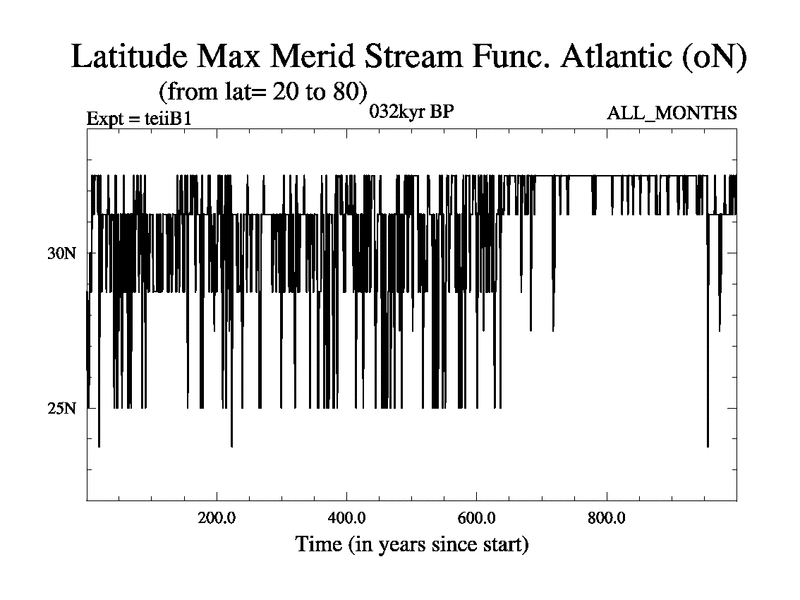 Latitude Max Merid Stream Func. Atlantic (oN)
(from lat= 20 to 80)
Expt = teiiB1
032kyr BP
ALL_MONTHS

30N
25N

200.0
400.0
600.0
800.0
Time (in years since start)